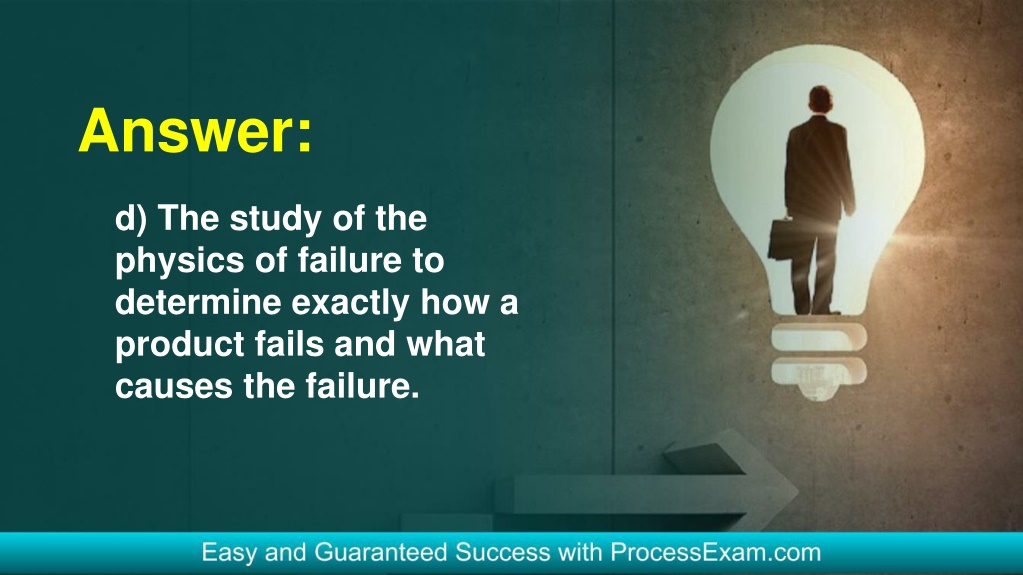 Answer:

d) The study of the physics of failure to determine exactly how a product fails and what causes the failure.

Easy and Guaranteed Success with ProcessExam.com